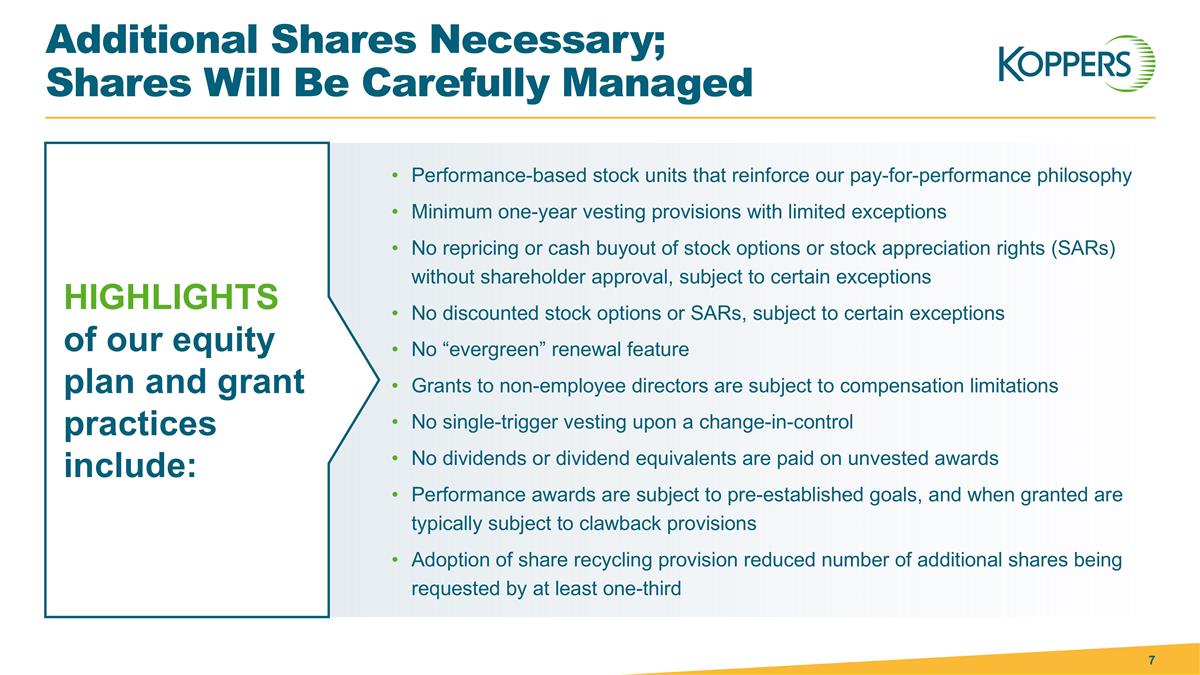 Additional Shares Necessary; Shares Will Be Carefully Managed

KOPPERS

HIGHLIGHTS of our equity plan and grant practices include:

• Performance-based stock units that reinforce our pay-for-performance philosophy
• Minimum one-year vesting provisions with limited exceptions
• No repricing or cash buyout of stock options or stock appreciation rights (SARs) without shareholder approval, subject to certain exceptions
• No discounted stock options or SARs, subject to certain exceptions
• No “evergreen” renewal feature
• Grants to non-employee directors are subject to compensation limitations
• No single-trigger vesting upon a change-in-control
• No dividends or dividend equivalents are paid on unvested awards
• Performance awards are subject to pre-established goals, and when granted are typically subject to clawback provisions
• Adoption of share recycling provision reduced number of additional shares being requested by at least one-third

7